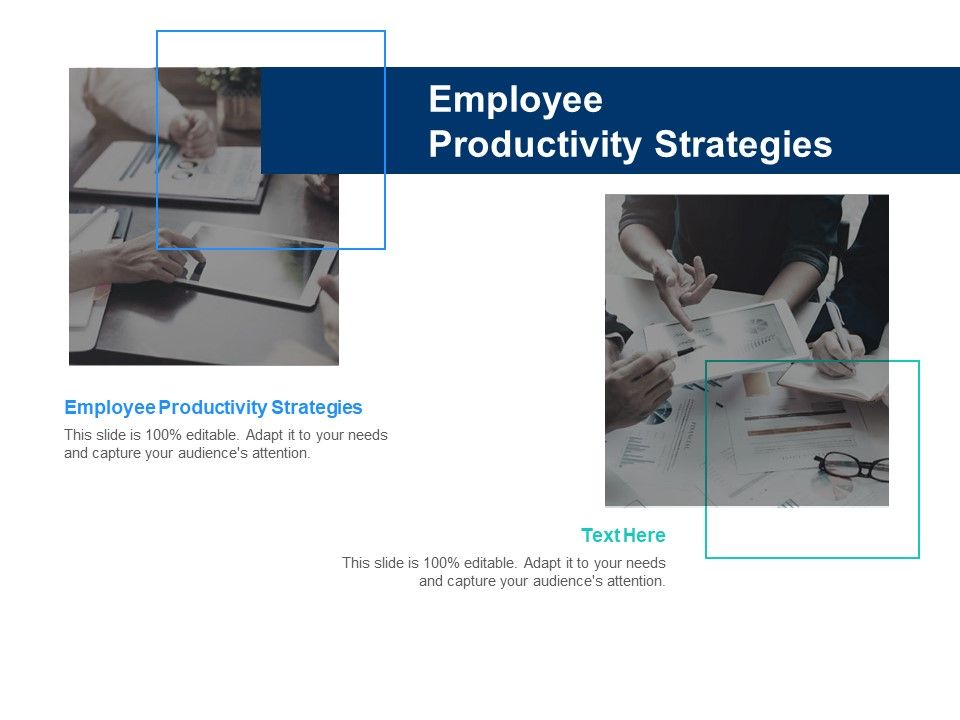 Employee Productivity Strategies

Employee Productivity Strategies

This slide is 100% editable. Adapt it to your needs and capture your audience's attention.

Text Here

This slide is 100% editable. Adapt it to your needs and capture your audience's attention.